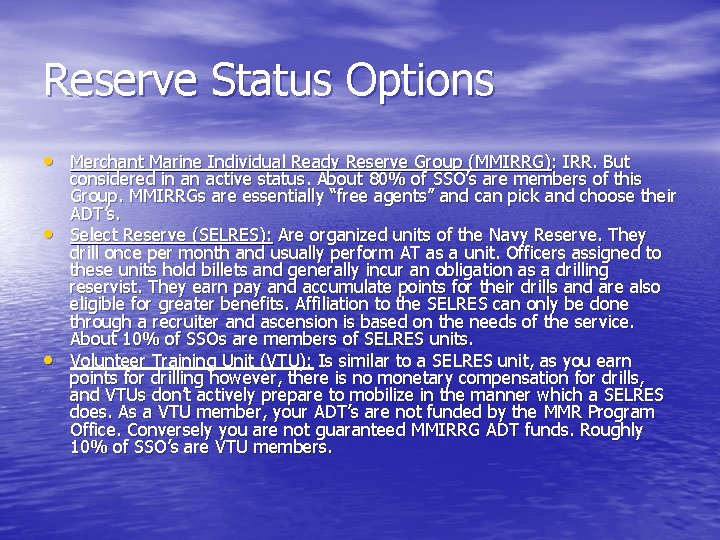 Reserve Status Options

• Merchant Marine Individual Ready Reserve Group (MMIRRG): IRR. But considered in an active status. About 80% of SSO's are members of this Group. MMIRRGs are essentially "free agents" and can pick and choose their ADT's.
• Select Reserve (SELRES): Are organized units of the Navy Reserve. They drill once per month and usually perform AT as a unit. Officers assigned to these units hold billets and generally incur an obligation as a drilling reservist. They earn pay and accumulate points for their drills and are also eligible for greater benefits. Affiliation to the SELRES can only be done through a recruiter and ascension is based on the needs of the service. About 10% of SSOs are members of SELRES units.
• Volunteer Training Unit (VTU): Is similar to a SELRES unit, as you earn points for drilling however, there is no monetary compensation for drills, and VTUs don't actively prepare to mobilize in the manner which a SELRES does. As a VTU member, your ADT's are not funded by the MMR Program Office. Conversely you are not guaranteed MMIRRG ADT funds. Roughly 10% of SSO's are VTU members.